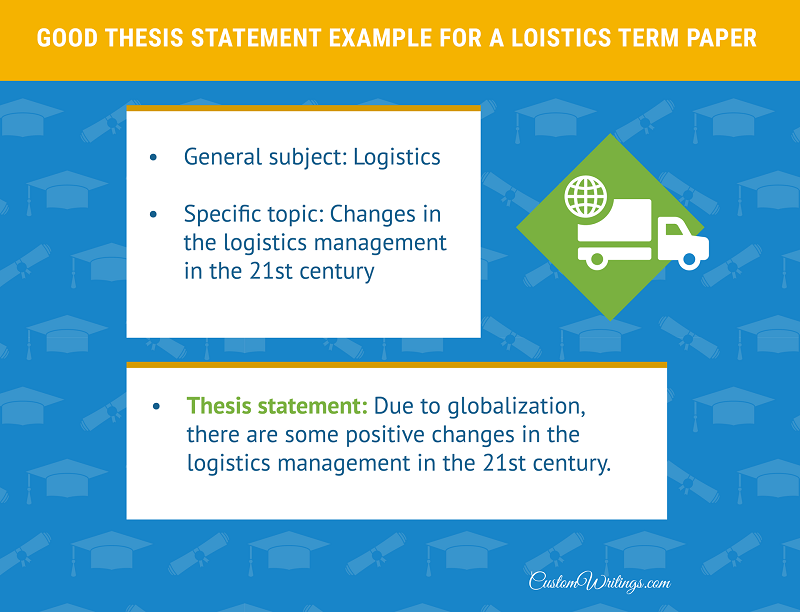 GOOD THESIS STATEMENT EXAMPLE FOR A LOISTICS TERM PAPER

• General subject: Logistics

• Specific topic: Changes in the logistics management in the 21st century

• Thesis statement: Due to globalization, there are some positive changes in the logistics management in the 21st century.

CustomWritings.com